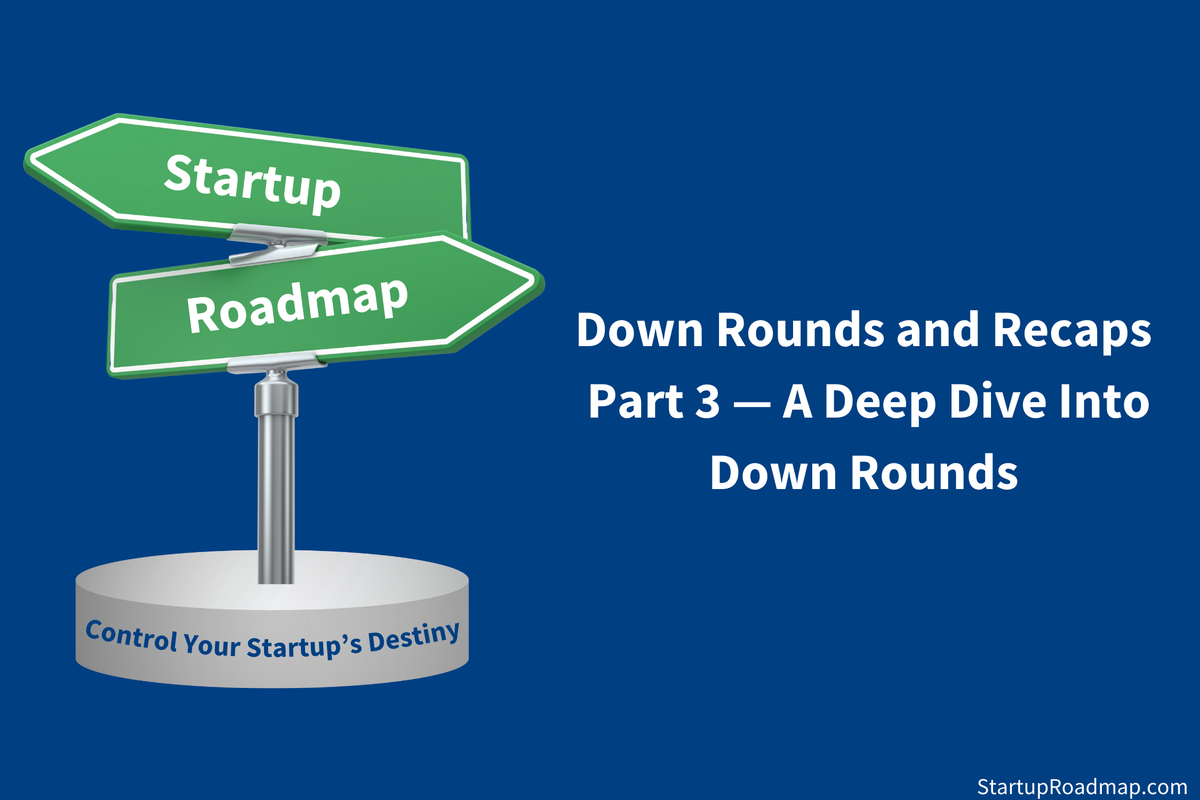 Startup
Roadmap
Control Your Startup's Destiny

Down Rounds and Recaps Part 3 — A Deep Dive Into Down Rounds

StartupRoadmap.com